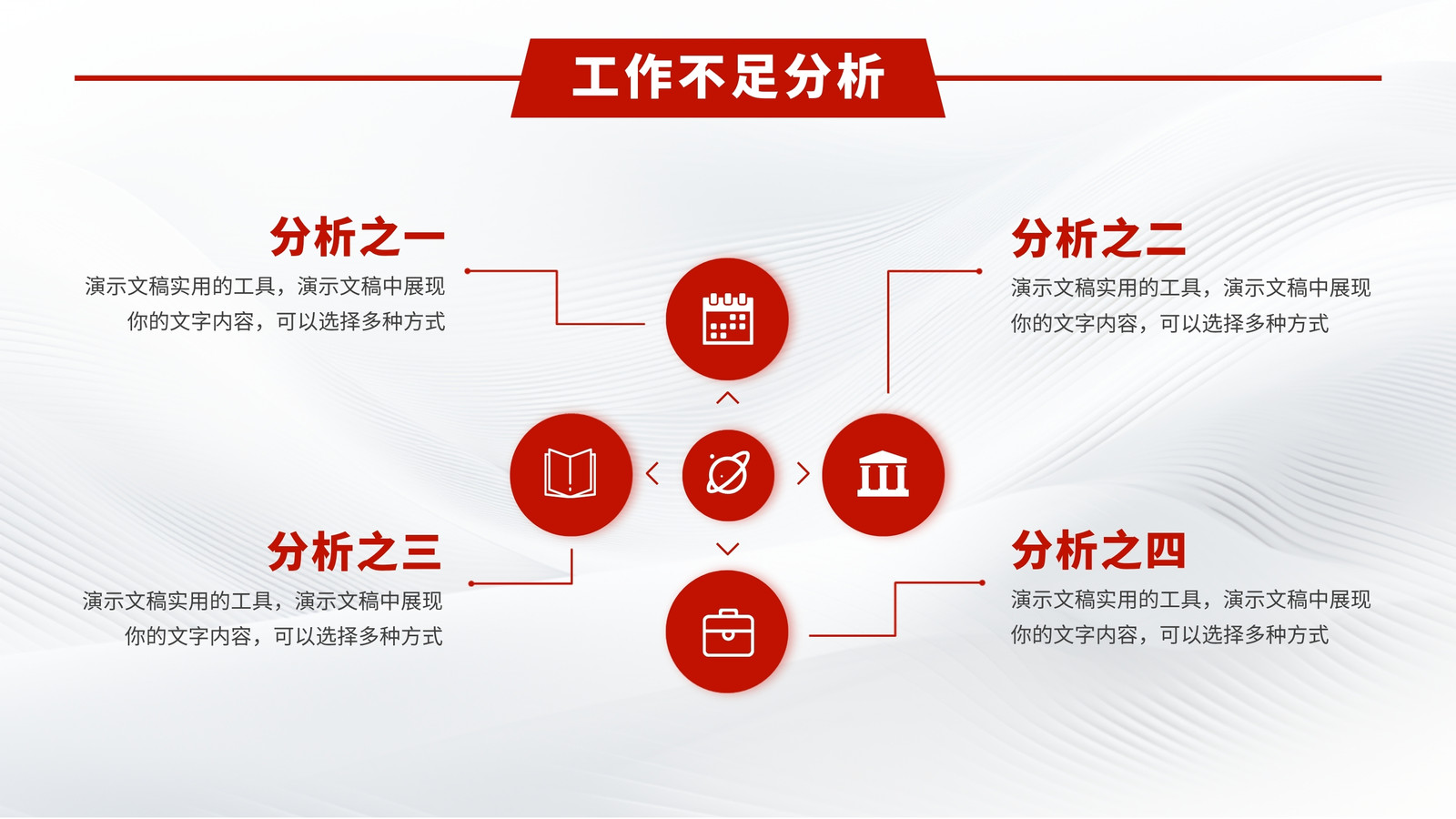 工作不足分析

分析之一
演示文稿实用的工具，演示文稿中展现你的文字内容，可以选择多种方式

分析之二
演示文稿实用的工具，演示文稿中展现你的文字内容，可以选择多种方式

分析之三
演示文稿实用的工具，演示文稿中展现你的文字内容，可以选择多种方式

分析之四
演示文稿实用的工具，演示文稿中展现你的文字内容，可以选择多种方式